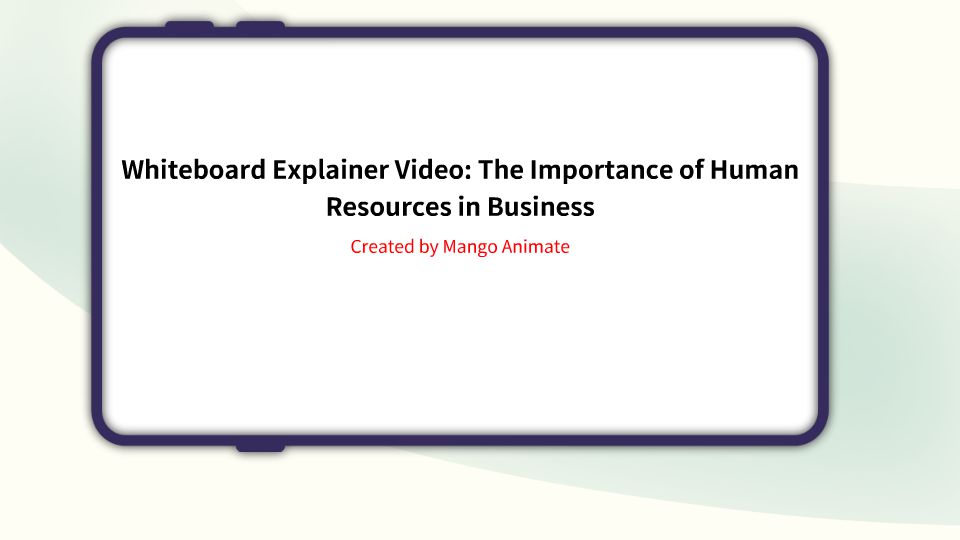 Whiteboard Explainer Video: The Importance of Human Resources in Business

Created by Mango Animate